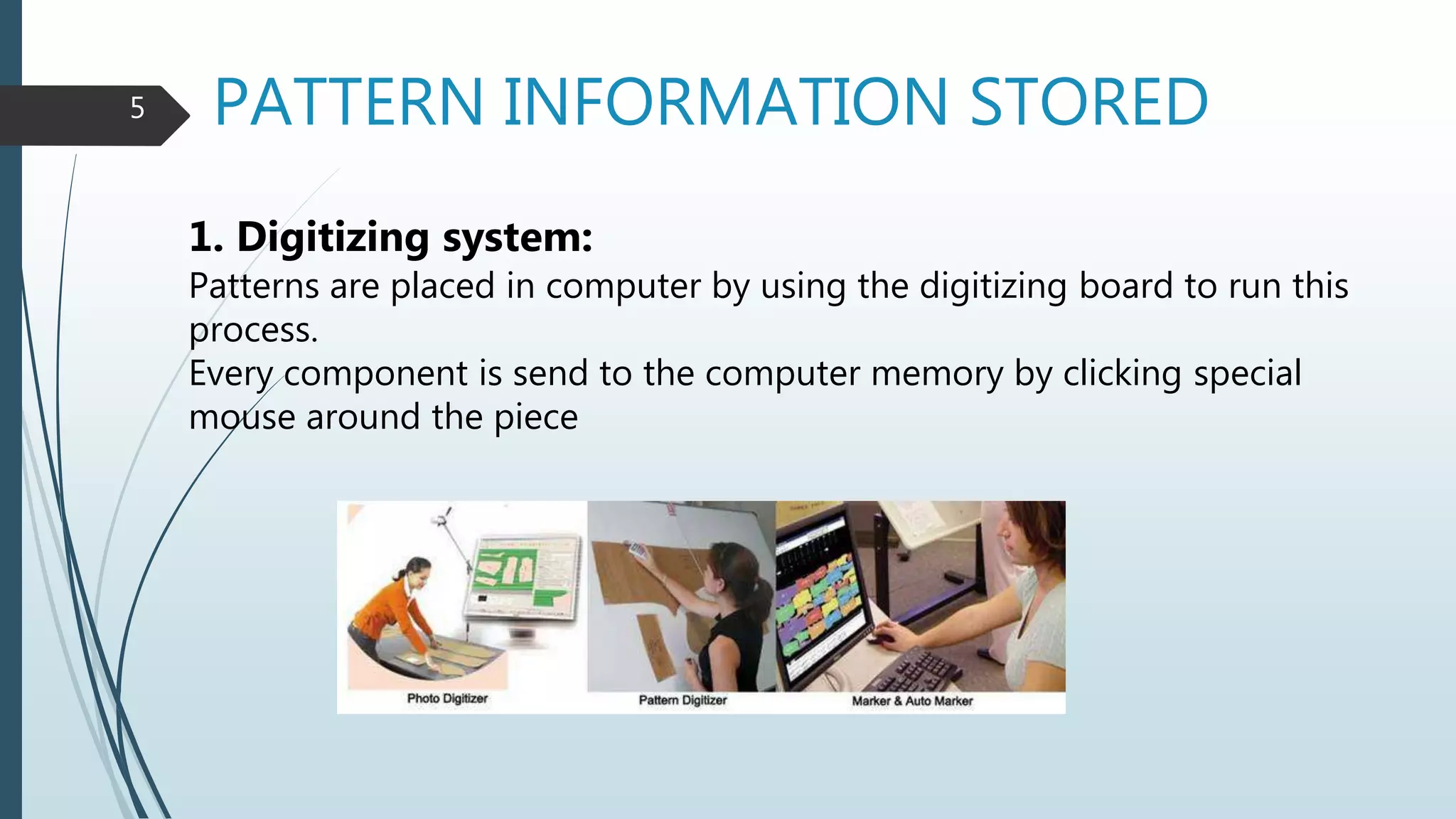 5

PATTERN INFORMATION STORED

1. Digitizing system:

Patterns are placed in computer by using the digitizing board to run this process.

Every component is send to the computer memory by clicking special mouse around the piece

Photo Digitizer

Pattern Digitizer

Marker & Auto Marker